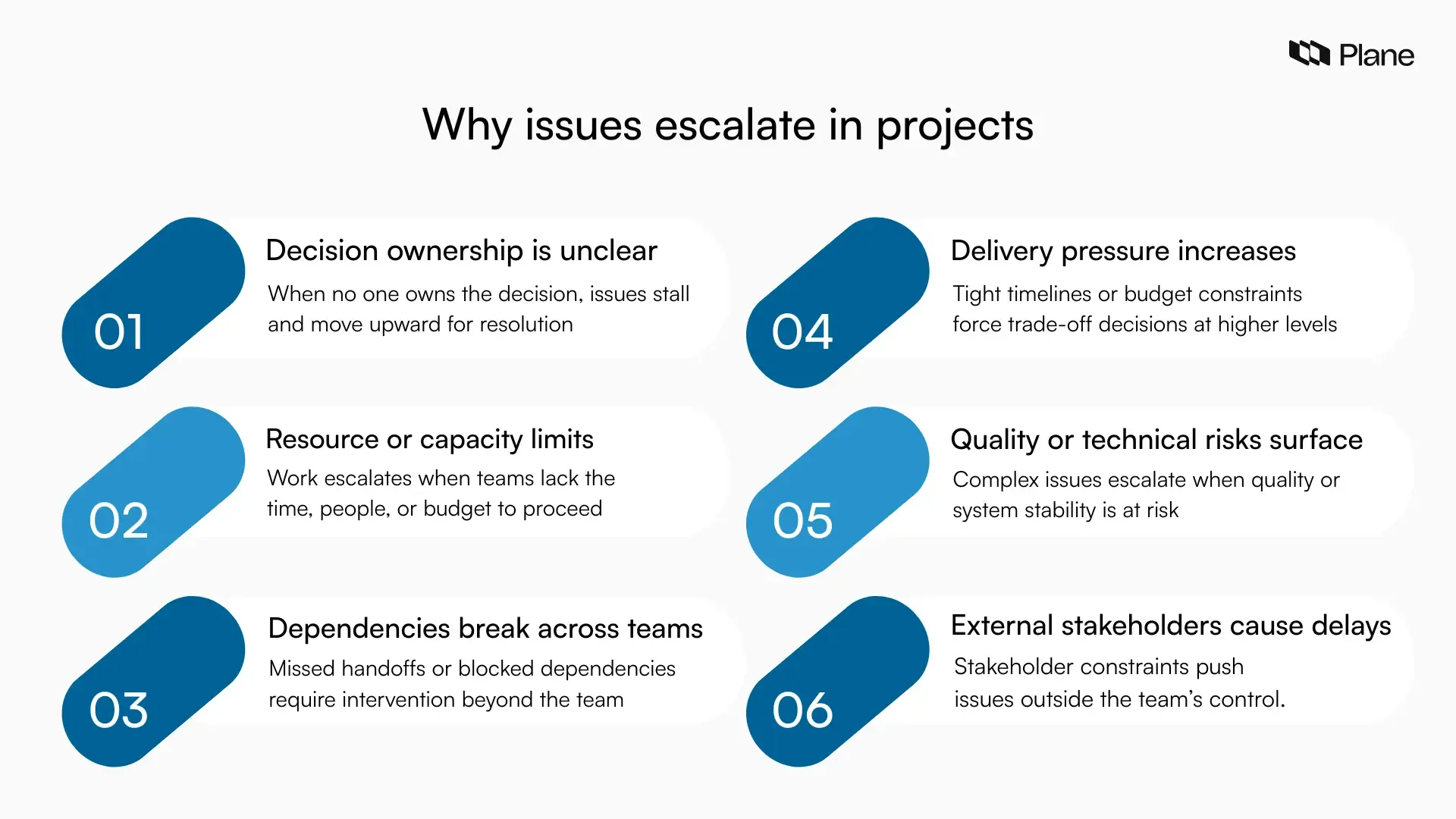 Plane

Why issues escalate in projects

01
Decision ownership is unclear
When no one owns the decision, issues stall and move upward for resolution

02
Resource or capacity limits
Work escalates when teams lack the time, people, or budget to proceed

03
Dependencies break across teams
Missed handoffs or blocked dependencies require intervention beyond the team

04
Delivery pressure increases
Tight timelines or budget constraints force trade-off decisions at higher levels

05
Quality or technical risks surface
Complex issues escalate when quality or system stability is at risk

06
External stakeholders cause delays
Stakeholder constraints push issues outside the team's control.